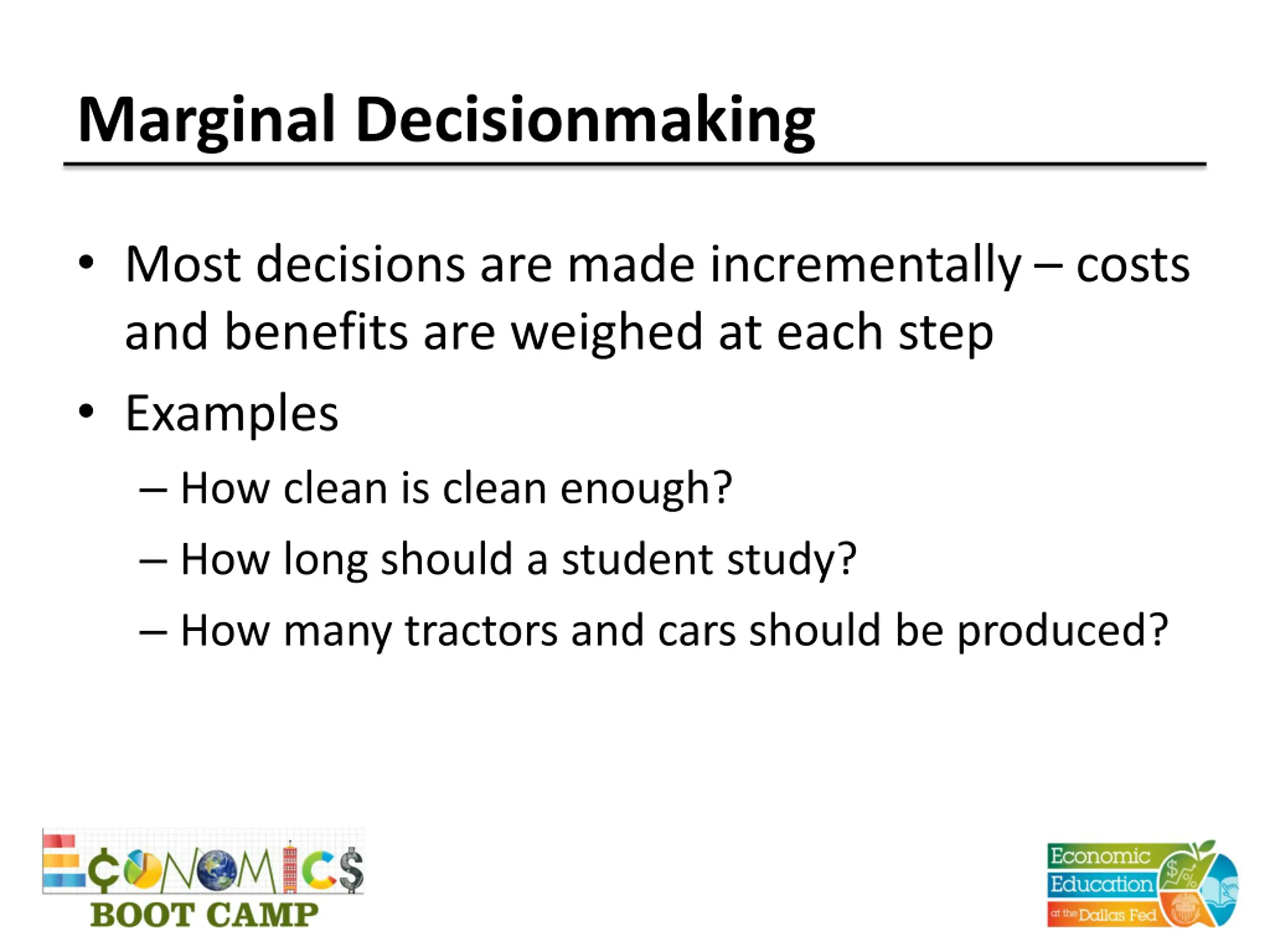 Marginal Decisionmaking

• Most decisions are made incrementally – costs and benefits are weighed at each step

• Examples

– How clean is clean enough?

– How long should a student study?

– How many tractors and cars should be produced?

ECONOMICS BOOT CAMP

Economic Education at the Dallas Fed